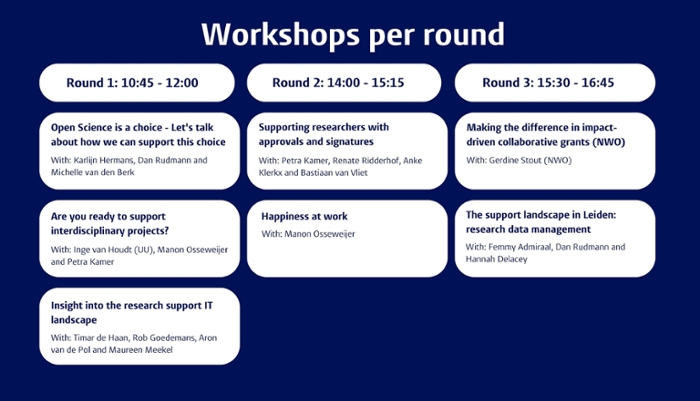 Workshops per round

Round 1: 10:45 - 12:00

Open Science is a choice - Let's talk about how we can support this choice

With: Karlijn Hermans, Dan Rudmann and Michelle van den Berk

Are you ready to support interdisciplinary projects?

With: Inge van Houdt (UU), Manon Osseweijer and Petra Kamer

Insight into the research support IT landscape

With: Timar de Haan, Rob Goedemans, Aron van de Pol and Maureen Meekel

Round 2: 14:00 - 15:15

Supporting researchers with approvals and signatures

With: Petra Kamer, Renate Ridderhof, Anke Klerkx and Bastiaan van Vliet

Happiness at work

With: Manon Osseweijer

Round 3: 15:30 - 16:45

Making the difference in impact-driven collaborative grants (NWO)

With: Gerdine Stout (NWO)

The support landscape in Leiden: research data management

With: Femmy Admiraal, Dan Rudmann and Hannah Delacey